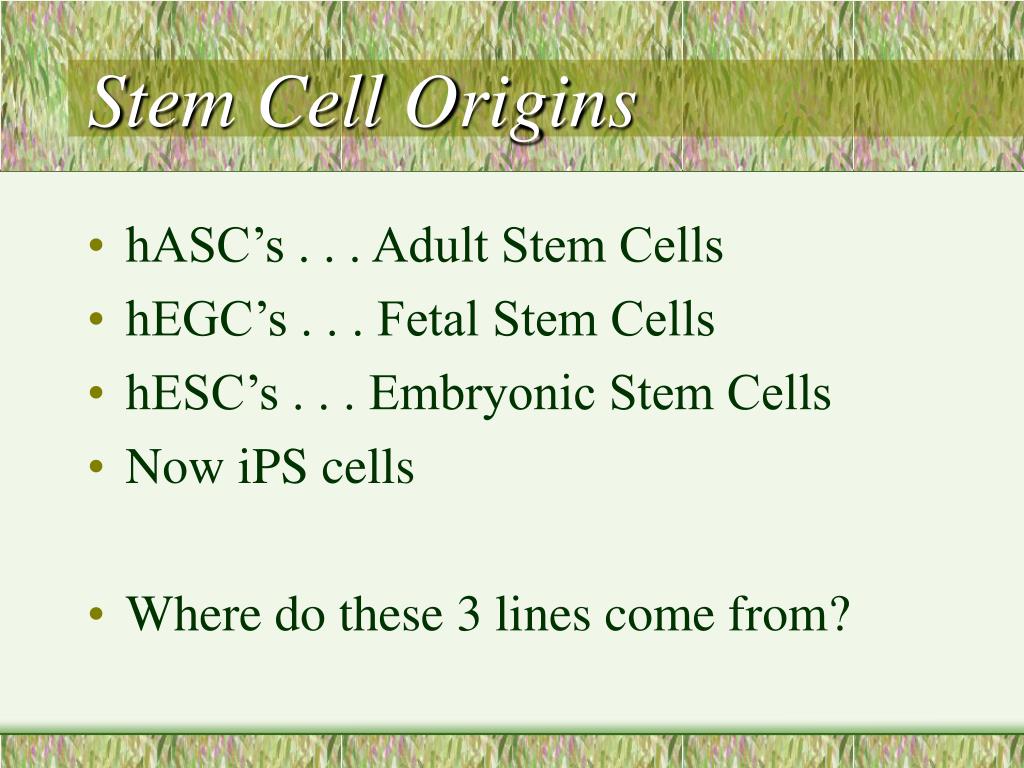 Stem Cell Origins

• hASC’s . . . Adult Stem Cells
• hEGC’s . . . Fetal Stem Cells
• hESC’s . . . Embryonic Stem Cells
• Now iPS cells

• Where do these 3 lines come from?